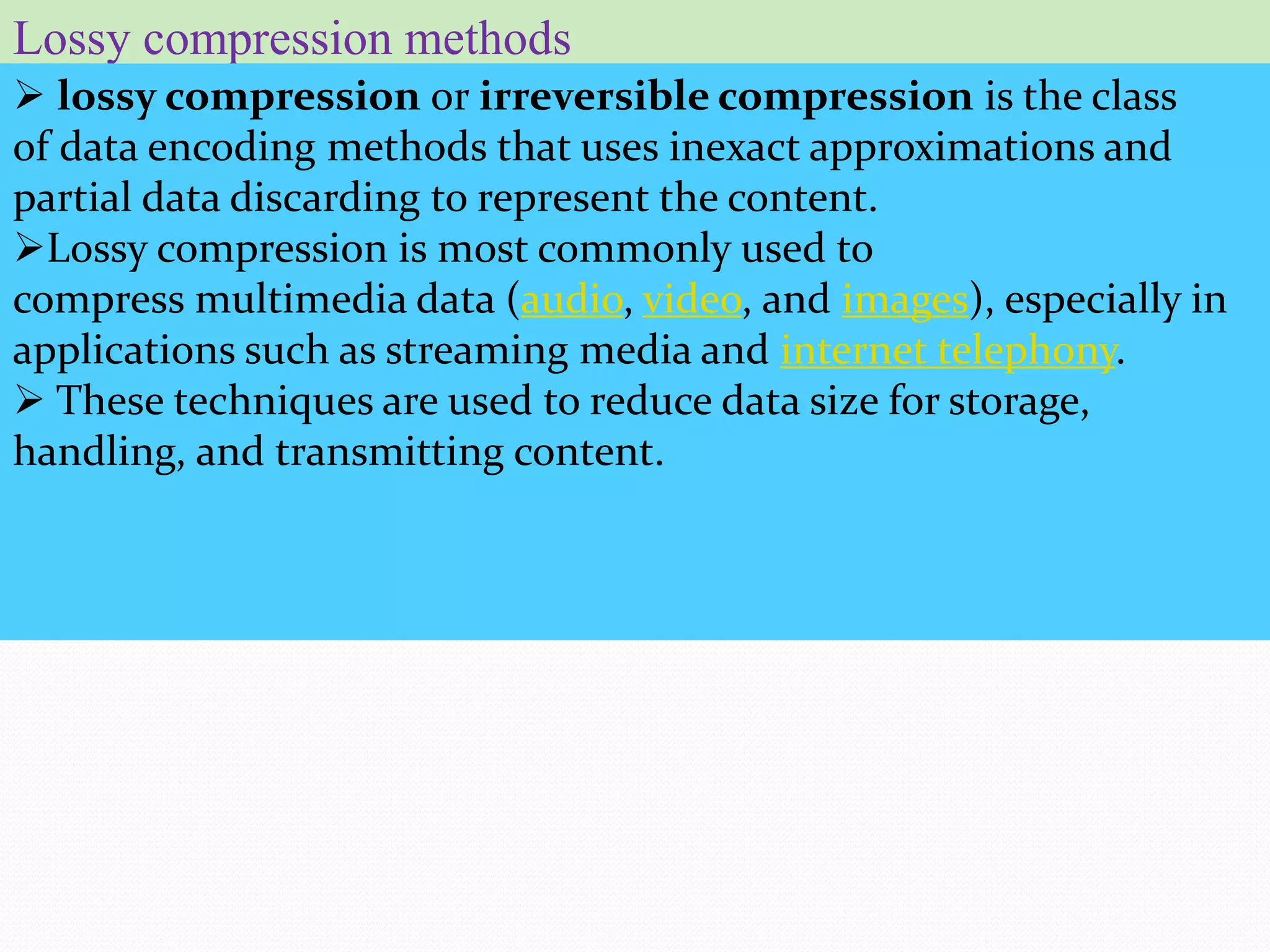 Lossy compression methods

➢ lossy compression or irreversible compression is the class of data encoding methods that uses inexact approximations and partial data discarding to represent the content.

➢Lossy compression is most commonly used to compress multimedia data (audio, video, and images), especially in applications such as streaming media and internet telephony.

➢ These techniques are used to reduce data size for storage, handling, and transmitting content.